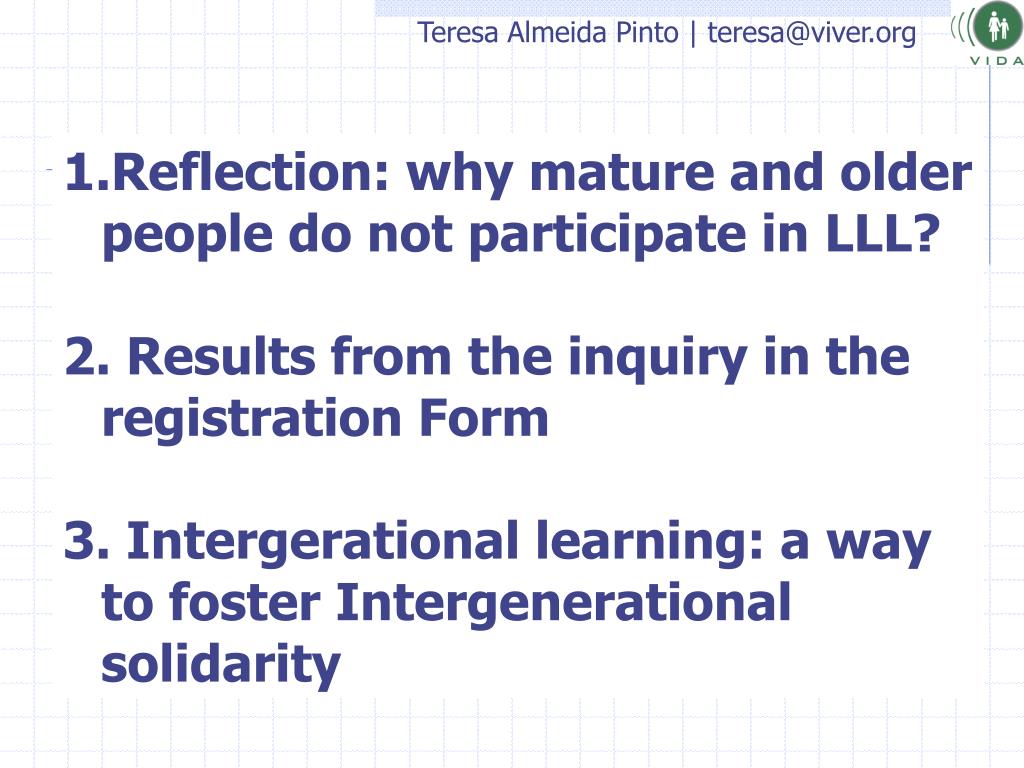 Teresa Almeida Pinto | teresa@viver.org

VIDA

1.Reflection: why mature and older people do not participate in LLL?

2. Results from the inquiry in the registration Form

3. Intergerational learning: a way to foster Intergenerational solidarity